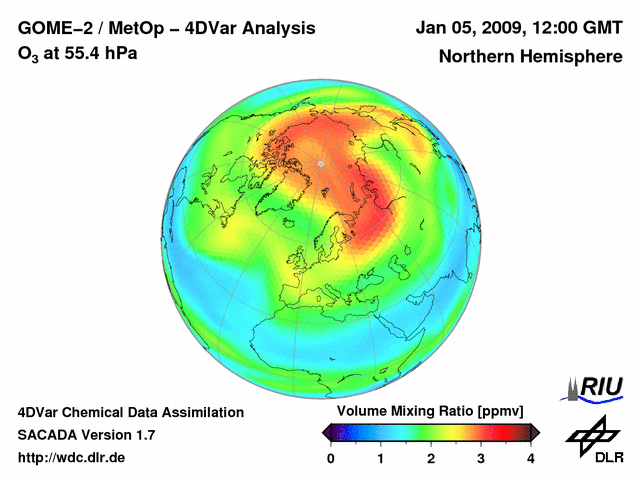 GOME–2 / MetOp – 4DVar Analysis
$O_3$ at 55.4 hPa

Jan 05, 2009, 12:00 GMT
Northern Hemisphere

4DVar Chemical Data Assimilation
SACADA Version 1.7
http://wdc.dlr.de

Volume Mixing Ratio [ppmv]
0 1 2 3 4

RIU

DLR